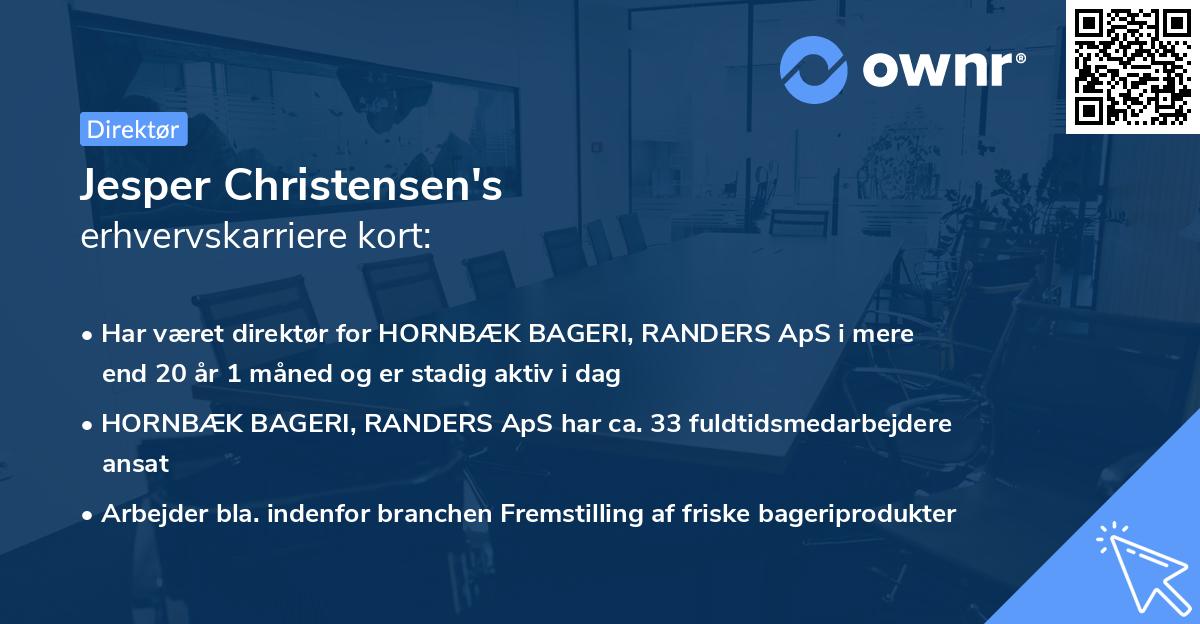 ownr®

Direktør

Jesper Christensen's
erhvervskarriere kort:

• Har været direktør for HORNBÆK BAGERI, RANDERS ApS i mere end 20 år 1 måned og er stadig aktiv i dag

• HORNBÆK BAGERI, RANDERS ApS har ca. 33 fuldtidsmedarbejdere ansat

• Arbejder bla. indenfor branchen Fremstilling af friske bageriprodukter